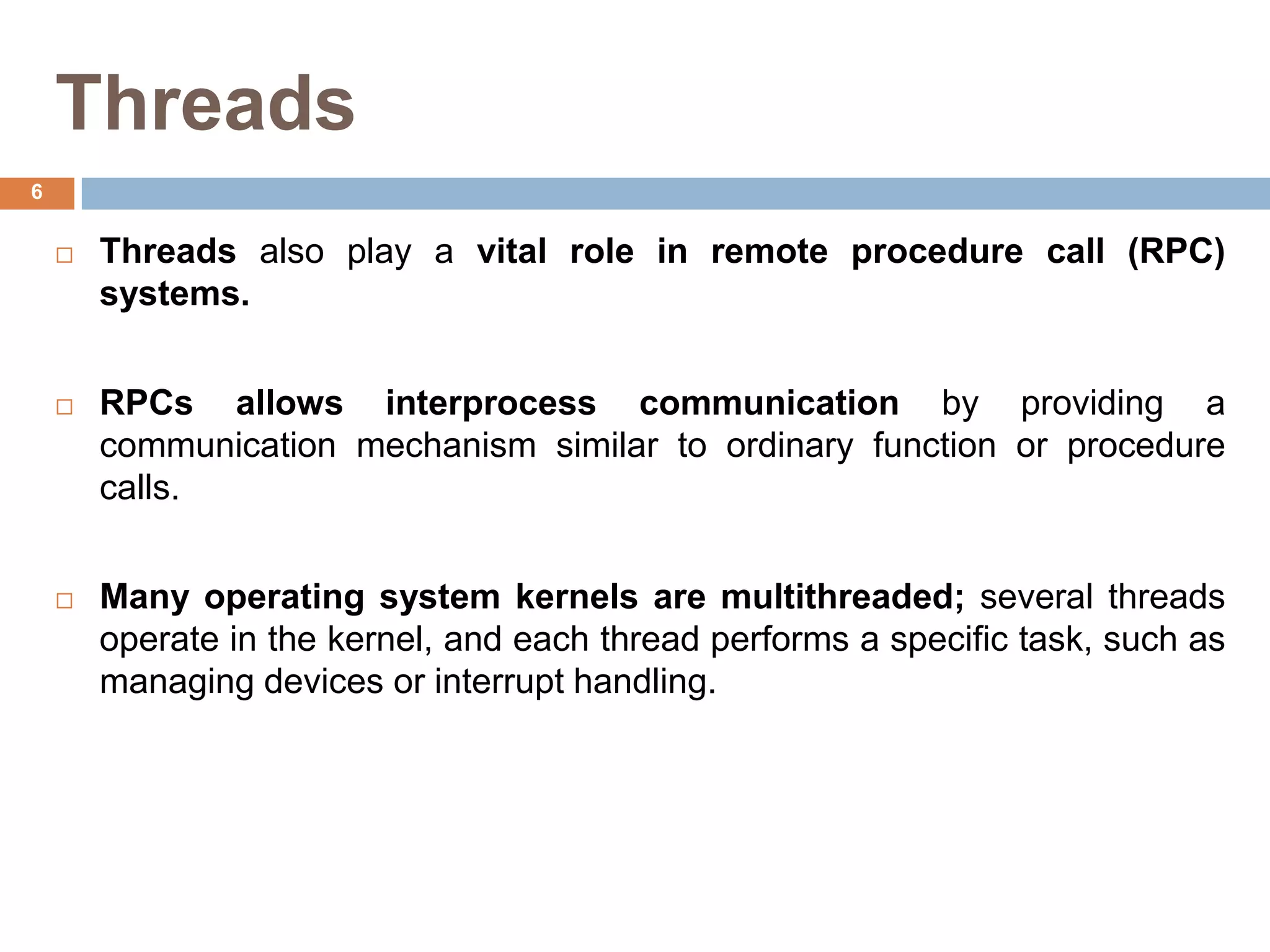 Threads

6

□ Threads also play a vital role in remote procedure call (RPC) systems.

□ RPCs allows interprocess communication by providing a communication mechanism similar to ordinary function or procedure calls.

□ Many operating system kernels are multithreaded; several threads operate in the kernel, and each thread performs a specific task, such as managing devices or interrupt handling.